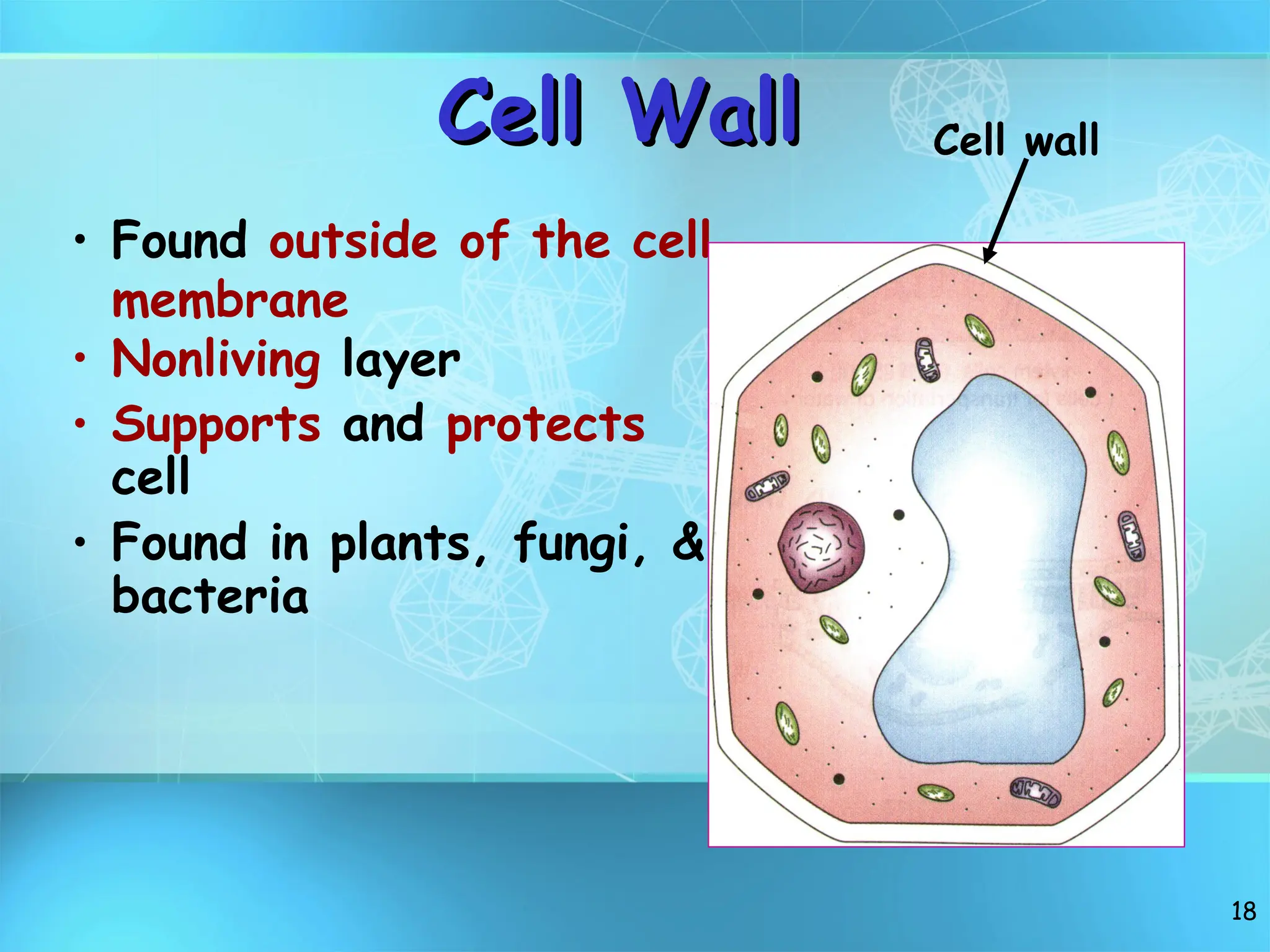 Cell Wall

Cell wall

• Found outside of the cell membrane
• Nonliving layer
• Supports and protects cell
• Found in plants, fungi, & bacteria

18